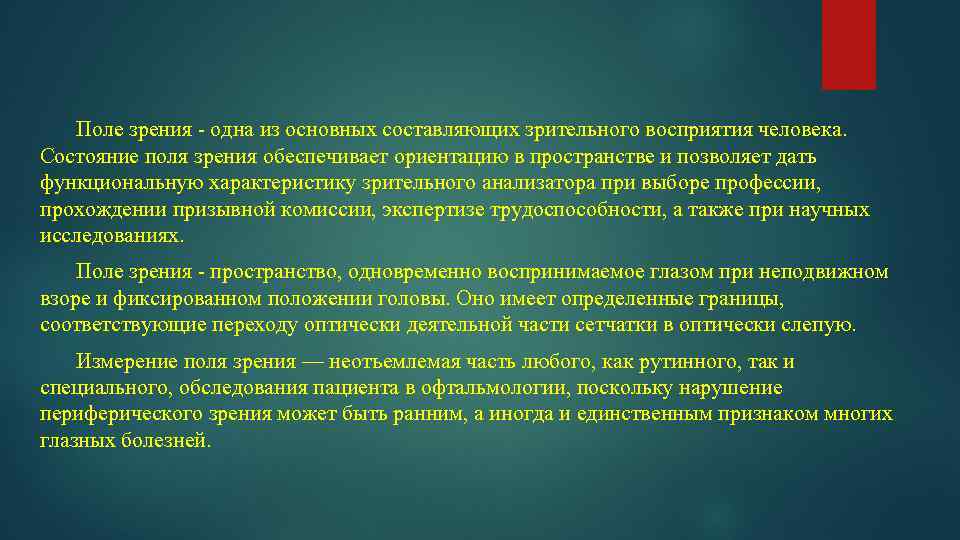 Поле зрения - одна из основных составляющих зрительного восприятия человека. Состояние поля зрения обеспечивает ориентацию в пространстве и позволяет дать функциональную характеристику зрительного анализатора при выборе профессии, прохождении призывной комиссии, экспертизе трудоспособности, а также при научных исследованиях.

Поле зрения - пространство, одновременно воспринимаемое глазом при неподвижном взоре и фиксированном положении головы. Оно имеет определенные границы, соответствующие переходу оптически деятельной части сетчатки в оптически слепую.

Измерение поля зрения — неотъемлемая часть любого, как рутинного, так и специального, обследования пациента в офтальмологии, поскольку нарушение периферического зрения может быть ранним, а иногда и единственным признаком многих глазных болезней.